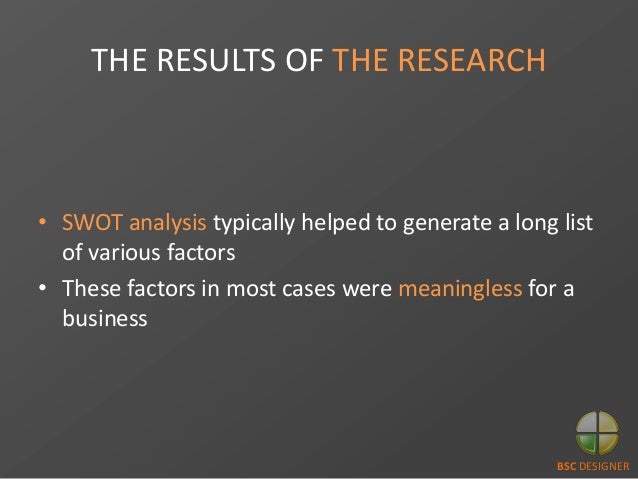 THE RESULTS OF THE RESEARCH

• SWOT analysis typically helped to generate a long list of various factors
• These factors in most cases were meaningless for a business

BSC DESIGNER